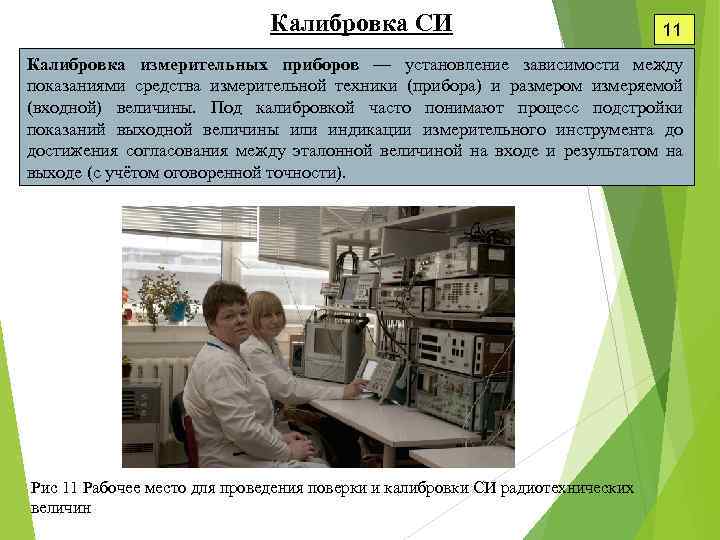 Калибровка СИ

11

Калибровка измерительных приборов — установление зависимости между показаниями средства измерительной техники (прибора) и размером измеряемой (входной) величины. Под калибровкой часто понимают процесс подстройки показаний выходной величины или индикации измерительного инструмента до достижения согласования между эталонной величиной на входе и результатом на выходе (с учётом оговоренной точности).

Рис 11 Рабочее место для проведения поверки и калибровки СИ радиотехнических величин